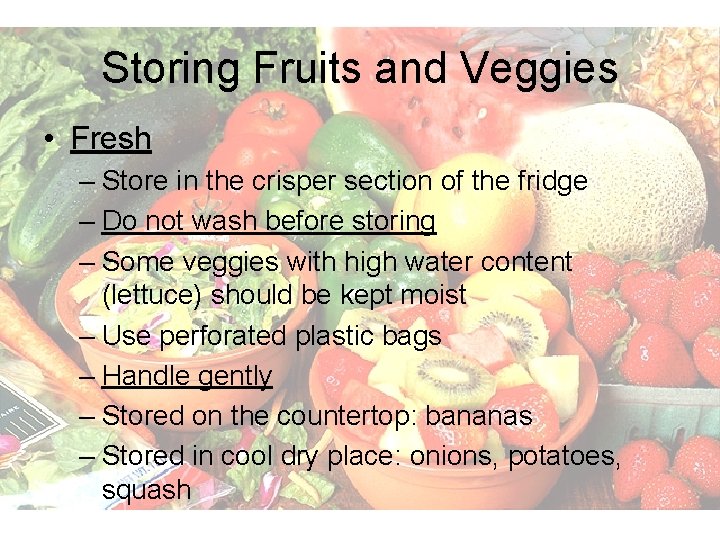 Storing Fruits and Veggies

• Fresh
– Store in the crisper section of the fridge
– Do not wash before storing
– Some veggies with high water content (lettuce) should be kept moist
– Use perforated plastic bags
– Handle gently
– Stored on the countertop: bananas
– Stored in cool dry place: onions, potatoes, squash